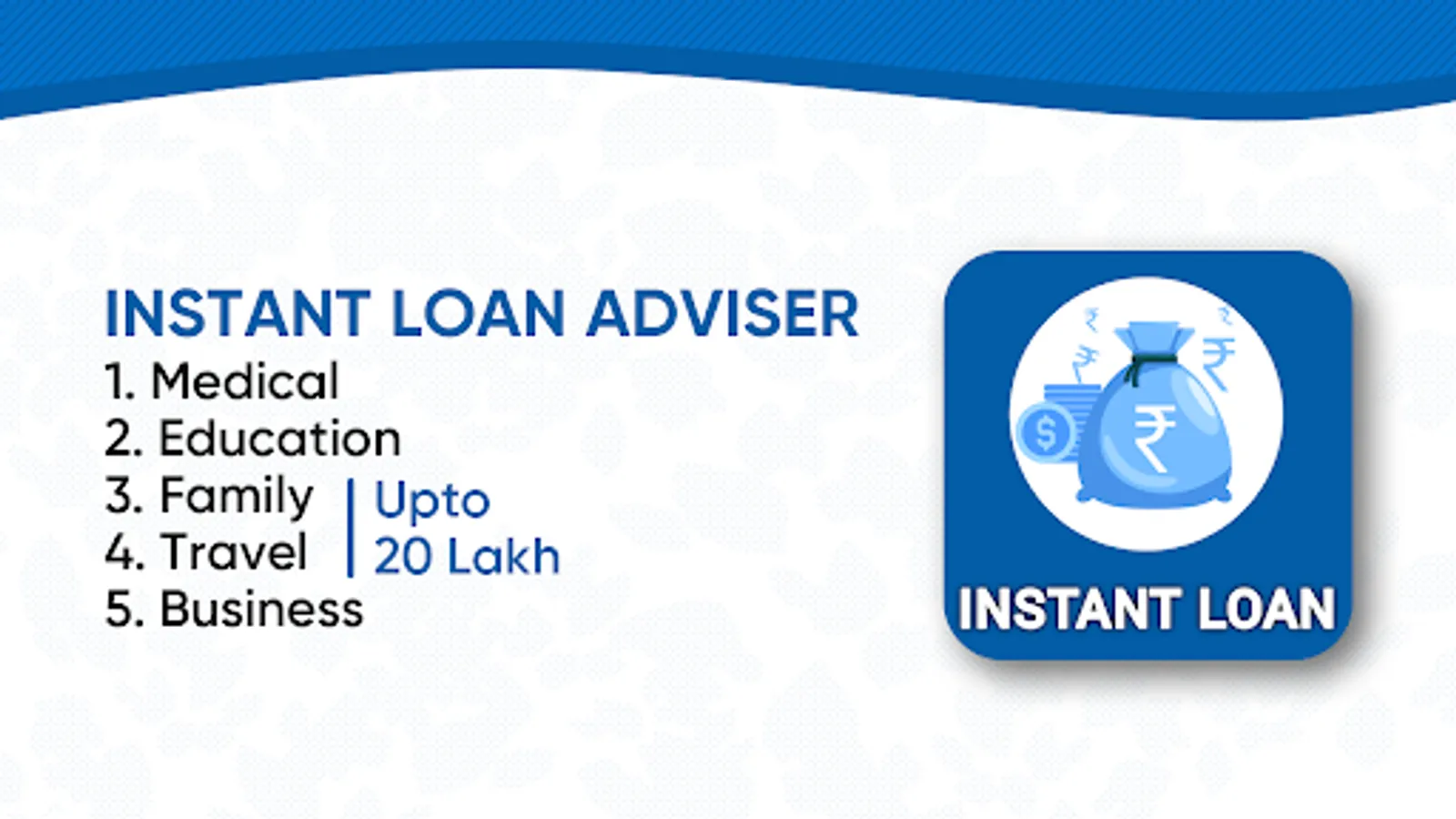 INSTANT LOAN ADVISER
1. Medical
2. Education
3. Family
4. Travel
5. Business

Upto 20 Lakh

₹ ₹ ₹ $ ₹

INSTANT LOAN